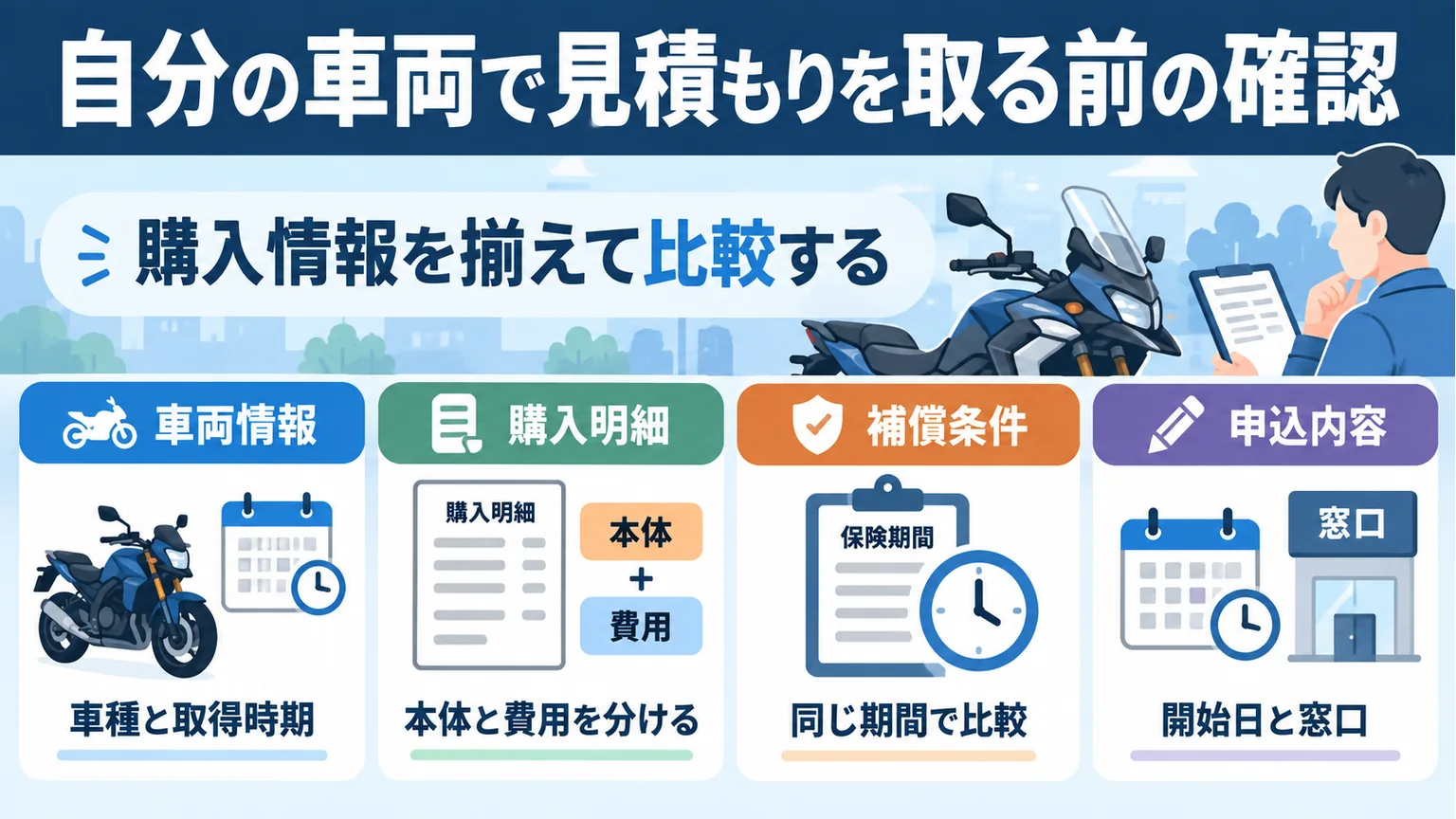 自分の車両で見積もりを取る前の確認

購入情報を揃えて比較する

車両情報

車種と取得時期

購入明細

購入明細

本体
+
費用

本体と費用を分ける

補償条件

保険期間

同じ期間で比較

申込内容

窓口

開始日と窓口